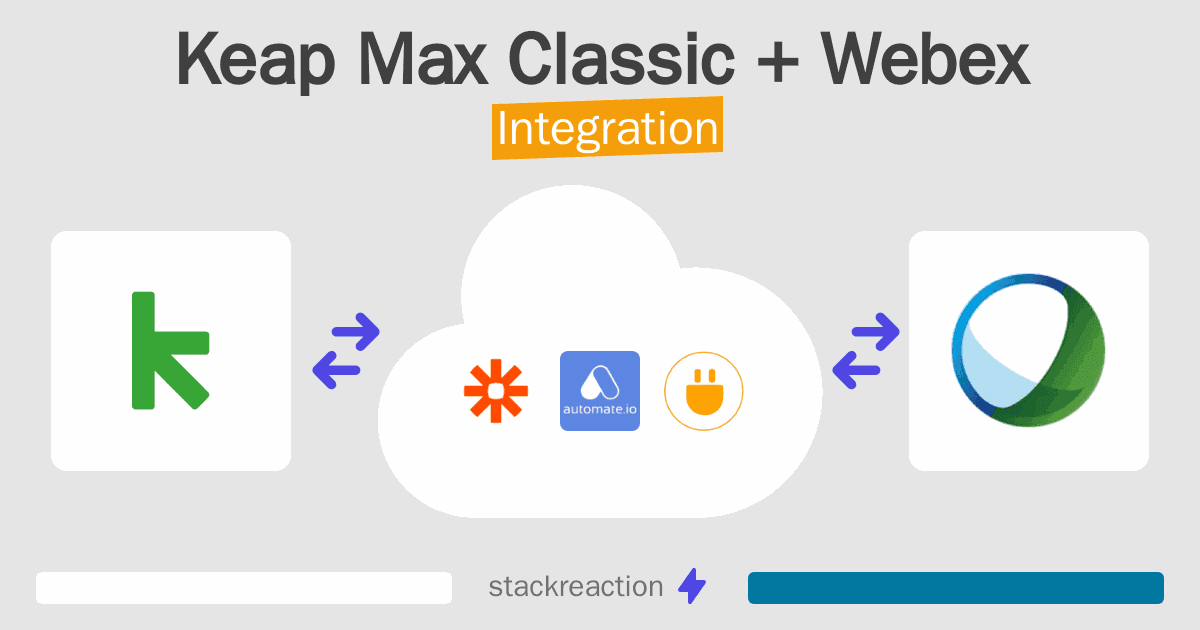 Keap Max Classic + Webex

Integration

automate.io

stackreaction